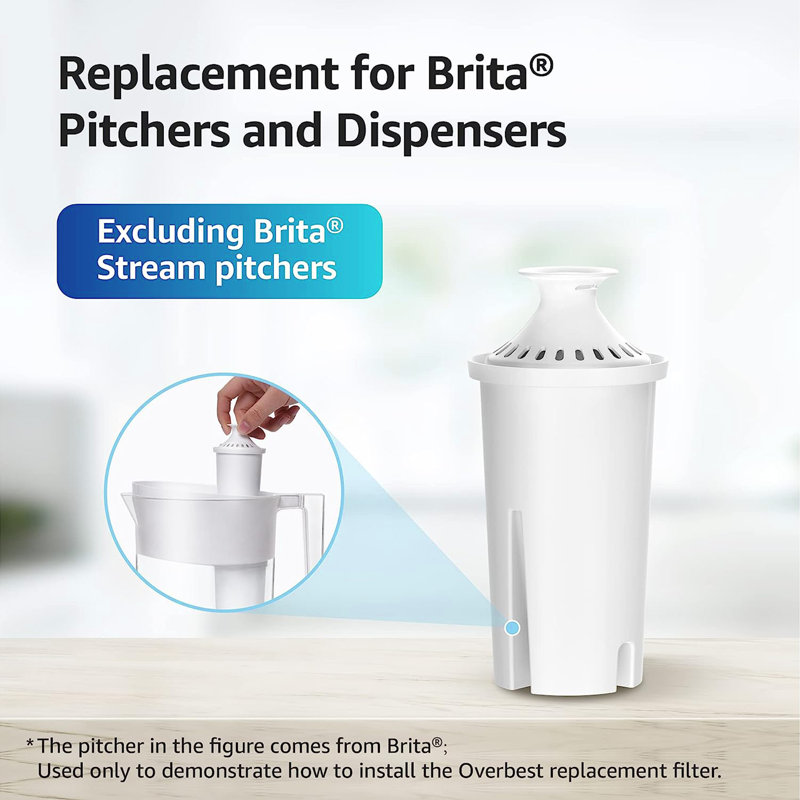 Replacement for Brita®
Pitchers and Dispensers

Excluding Brita®
Stream pitchers

*The pitcher in the figure comes from Brita®;
Used only to demonstrate how to install the Overbest replacement filter.